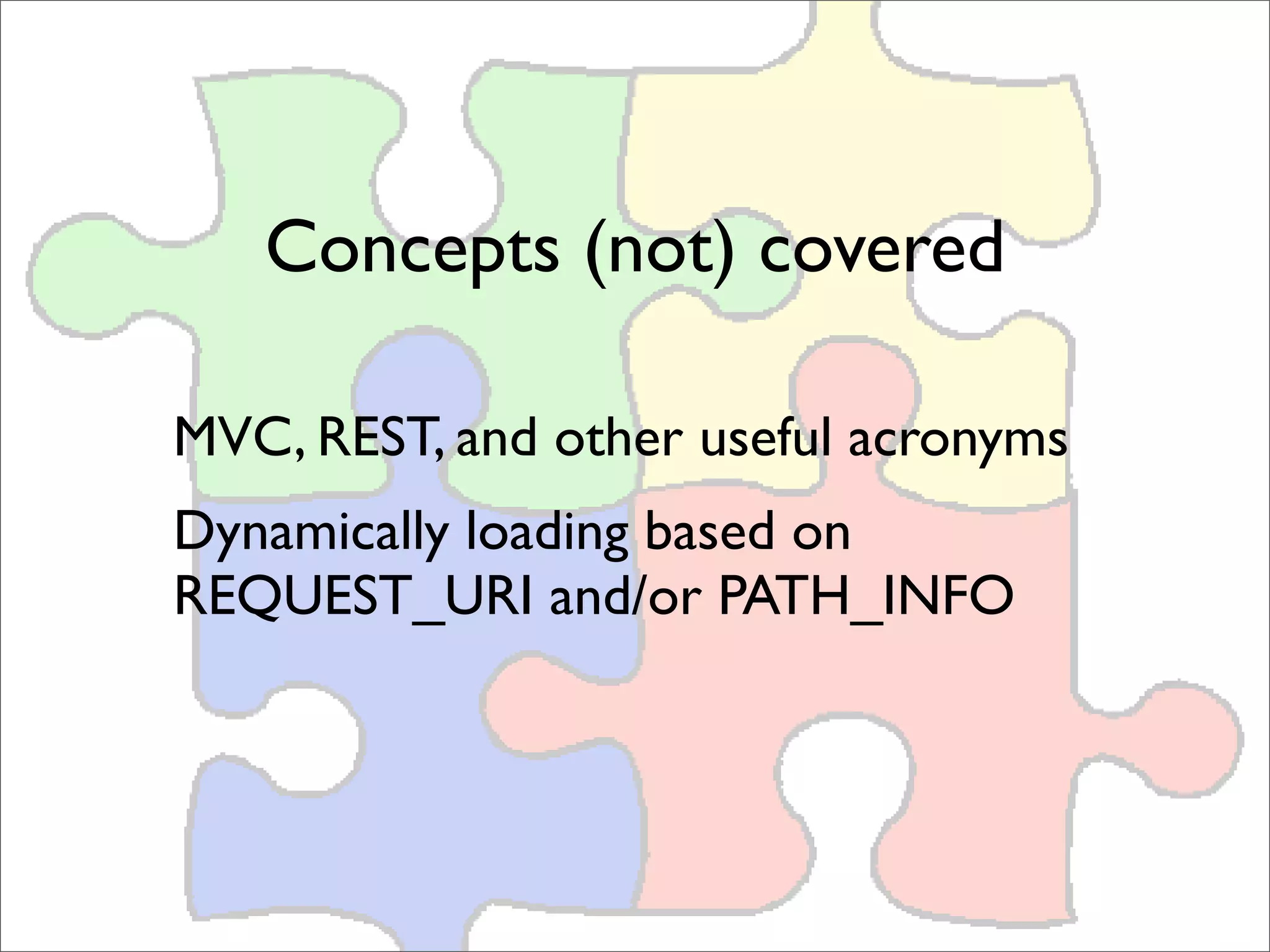 Concepts (not) covered

MVC, REST, and other useful acronyms

Dynamically loading based on REQUEST_URI and/or PATH_INFO